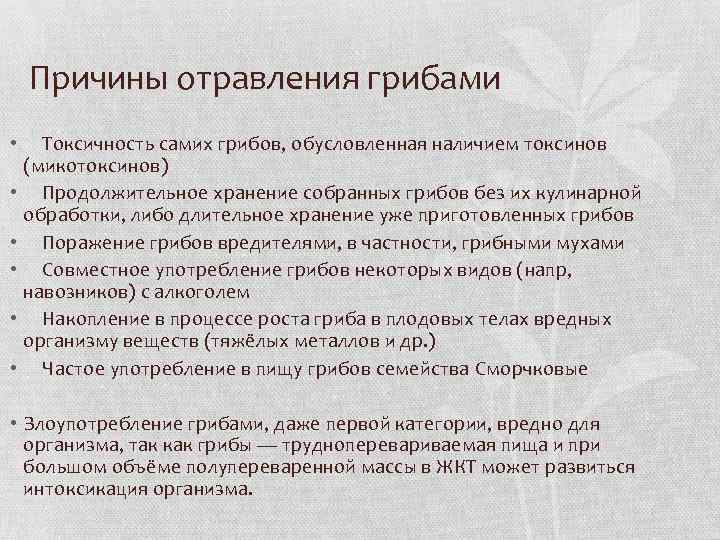 Причины отравления грибами

• Токсичность самих грибов, обусловленная наличием токсинов (микотоксинов)
• Продолжительное хранение собранных грибов без их кулинарной обработки, либо длительное хранение уже приготовленных грибов
• Поражение грибов вредителями, в частности, грибными мухами
• Совместное употребление грибов некоторых видов (напр, навозников) с алкоголем
• Накопление в процессе роста гриба в плодовых телах вредных организму веществ (тяжёлых металлов и др.)
• Частое употребление в пищу грибов семейства Сморчковые

• Злоупотребление грибами, даже первой категории, вредно для организма, так как грибы — трудноперевариваемая пища и при большом объёме полупереваренной массы в ЖКТ может развиться интоксикация организма.